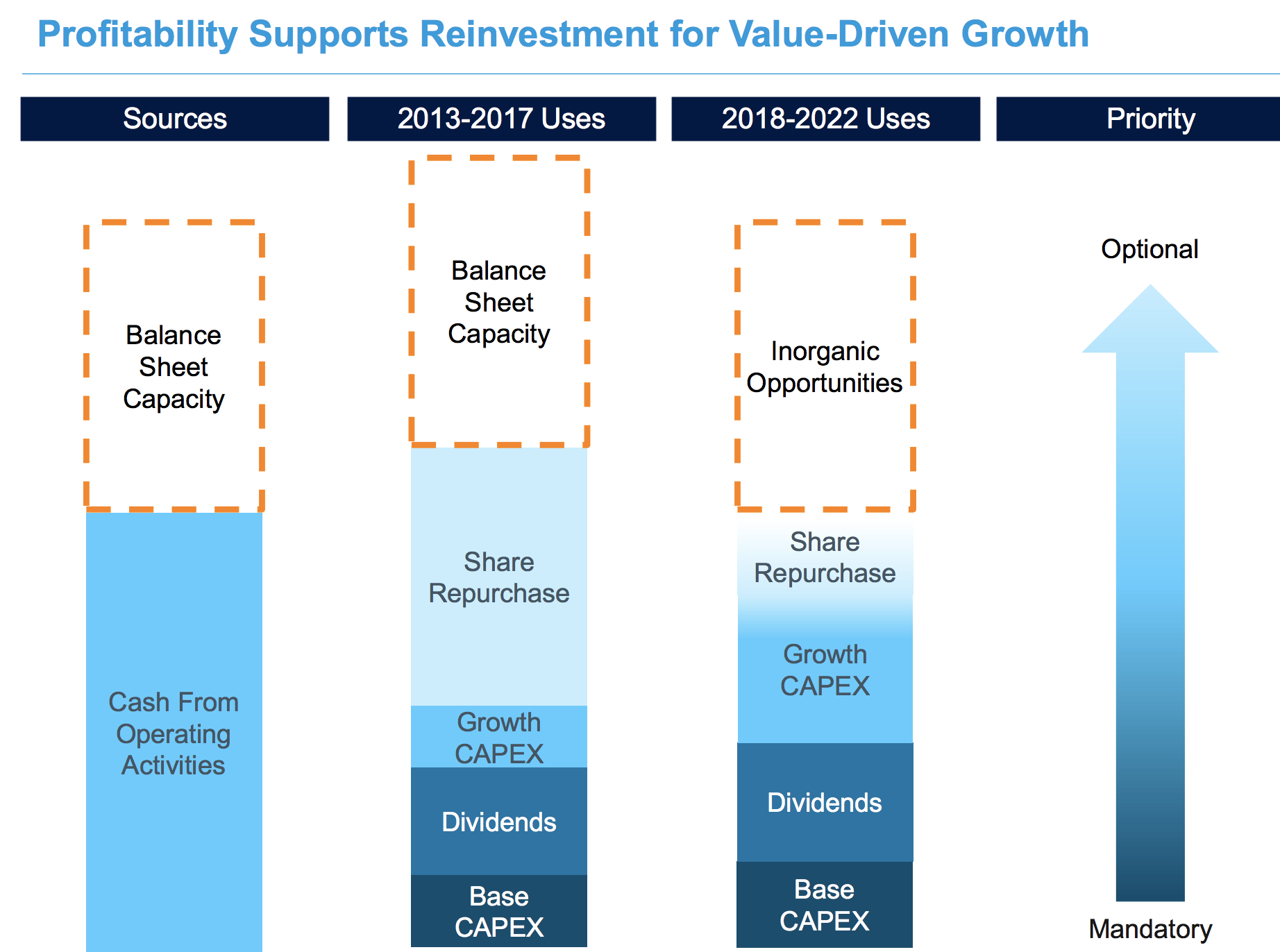 Profitability Supports Reinvestment for Value-Driven Growth

Sources

Balance Sheet Capacity

Cash From Operating Activities

2013-2017 Uses

Balance Sheet Capacity

Share Repurchase

Growth CAPEX

Dividends

Base CAPEX

2018-2022 Uses

Inorganic Opportunities

Share Repurchase

Growth CAPEX

Dividends

Base CAPEX

Priority

Optional

Mandatory